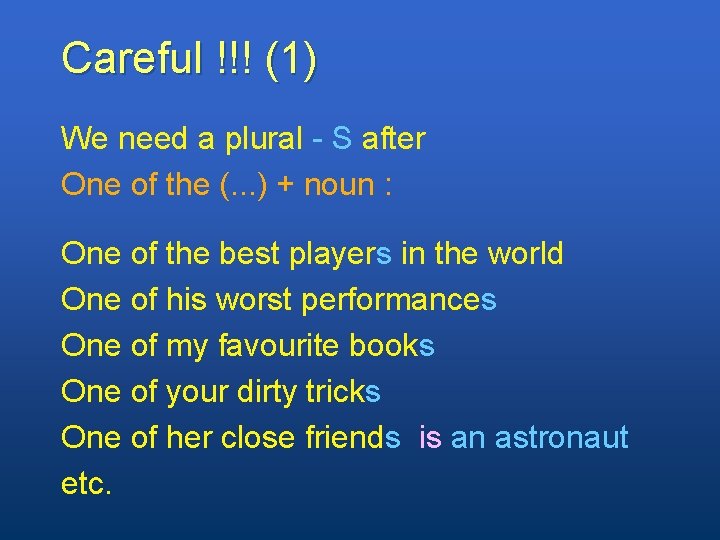 Careful !!! (1)

We need a plural - S after
One of the (...) + noun :

One of the best players in the world
One of his worst performances
One of my favourite books
One of your dirty tricks
One of her close friends is an astronaut
etc.